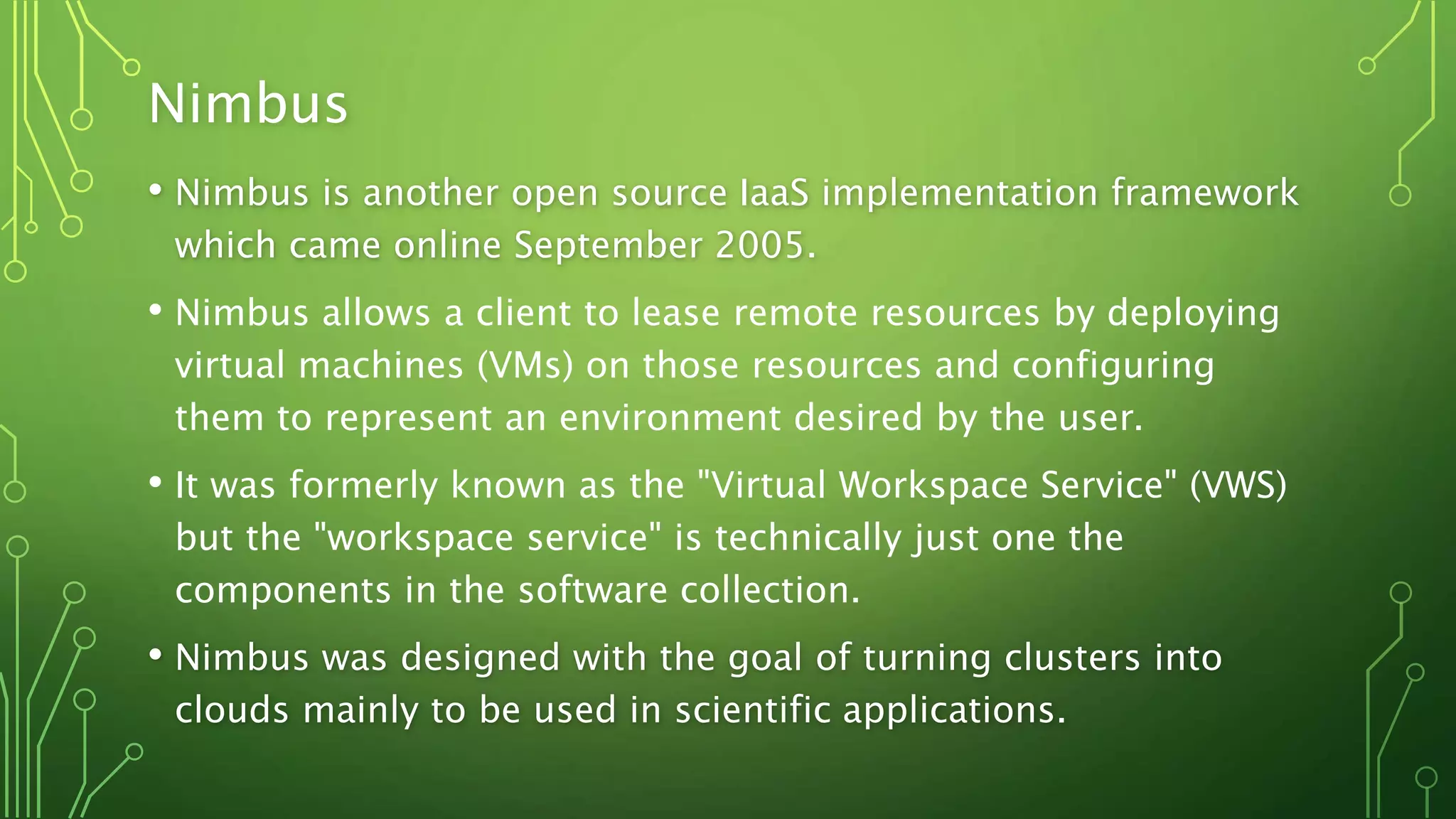 Nimbus

• Nimbus is another open source IaaS implementation framework which came online September 2005.

• Nimbus allows a client to lease remote resources by deploying virtual machines (VMs) on those resources and configuring them to represent an environment desired by the user.

• It was formerly known as the "Virtual Workspace Service" (VWS) but the "workspace service" is technically just one the components in the software collection.

• Nimbus was designed with the goal of turning clusters into clouds mainly to be used in scientific applications.